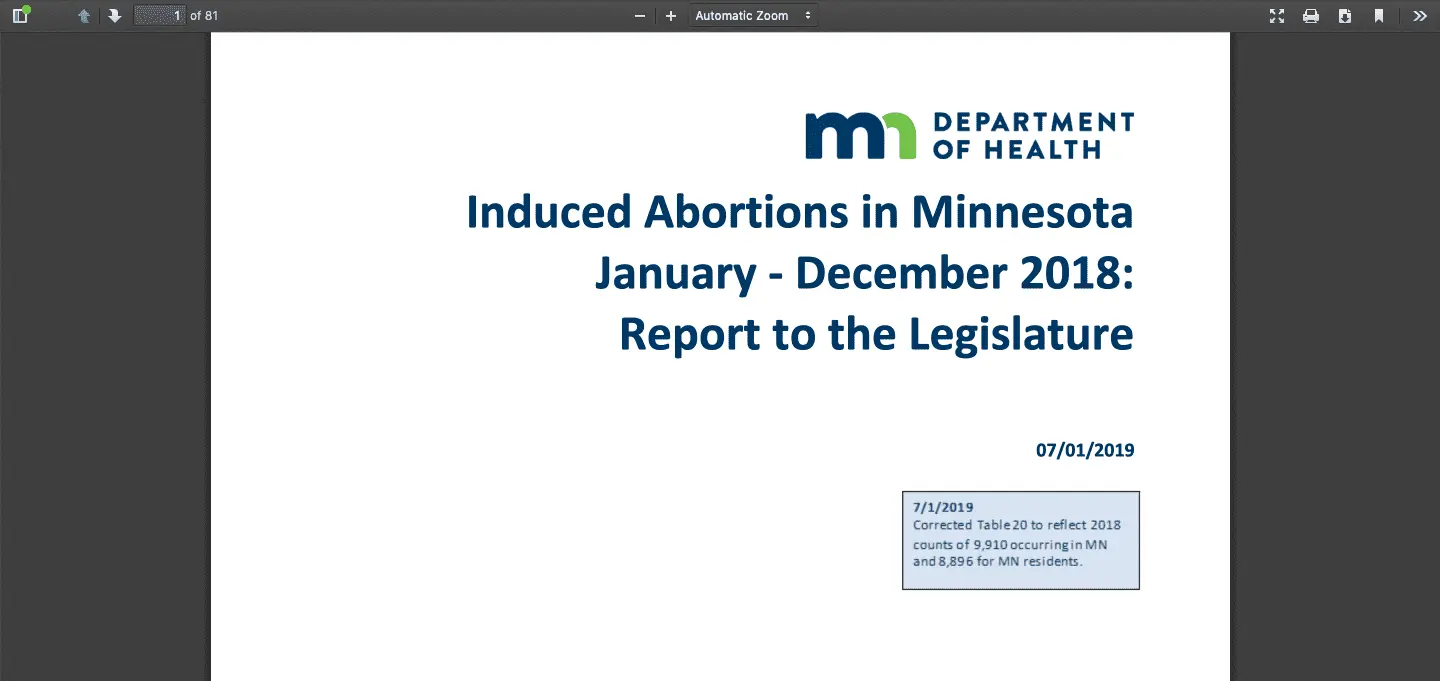 1 of 81

Automatic Zoom

mn DEPARTMENT OF HEALTH

Induced Abortions in Minnesota January - December 2018: Report to the Legislature

07/01/2019

7/1/2019
Corrected Table 20 to reflect 2018 counts of 9,910 occurring in MN and 8,896 for MN residents.